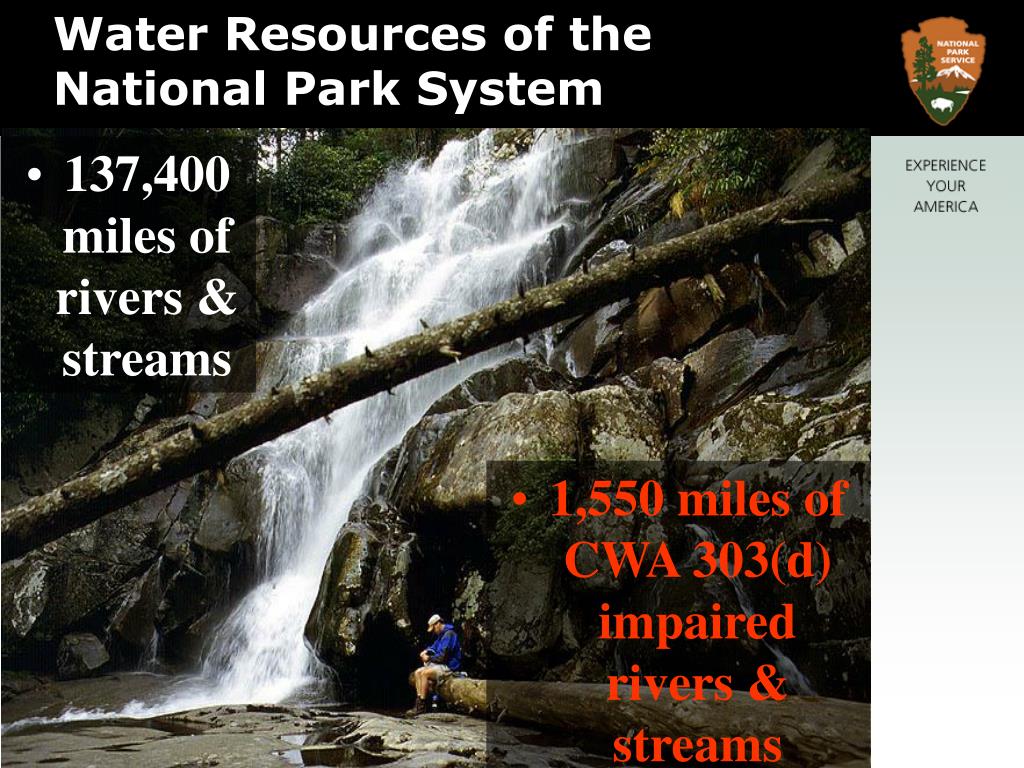 Water Resources of the National Park System

NATIONAL PARK SERVICE

EXPERIENCE YOUR AMERICA

• 137,400 miles of rivers & streams

• 1,550 miles of CWA 303(d) impaired rivers & streams